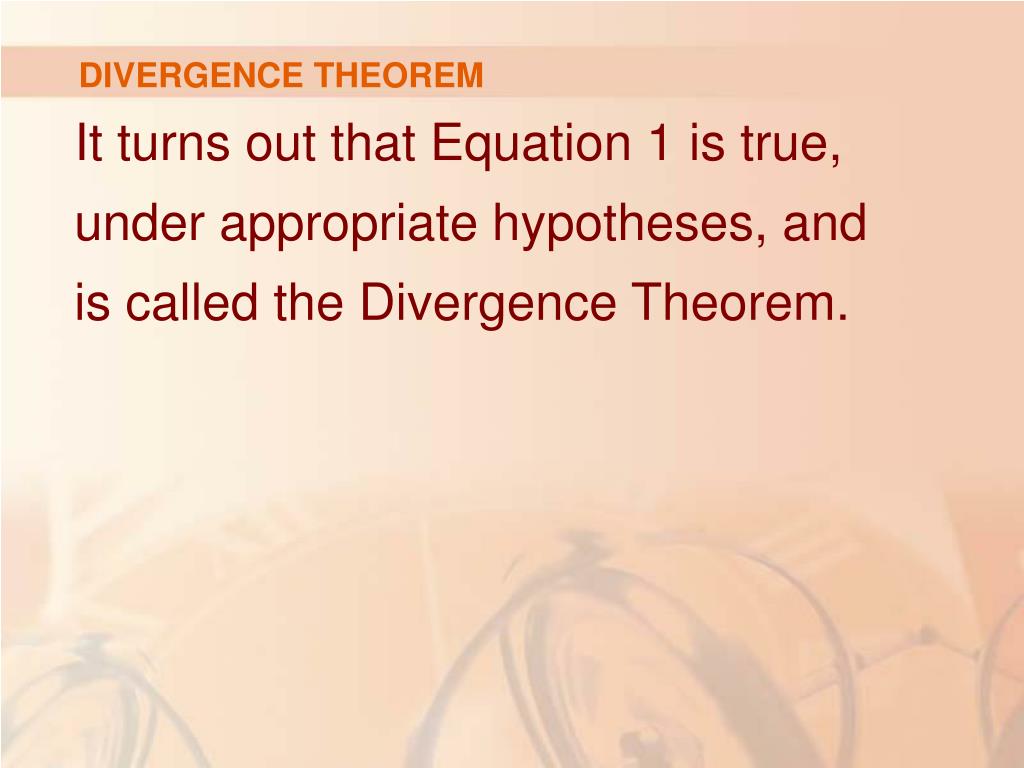 DIVERGENCE THEOREM

It turns out that Equation 1 is true, under appropriate hypotheses, and is called the Divergence Theorem.